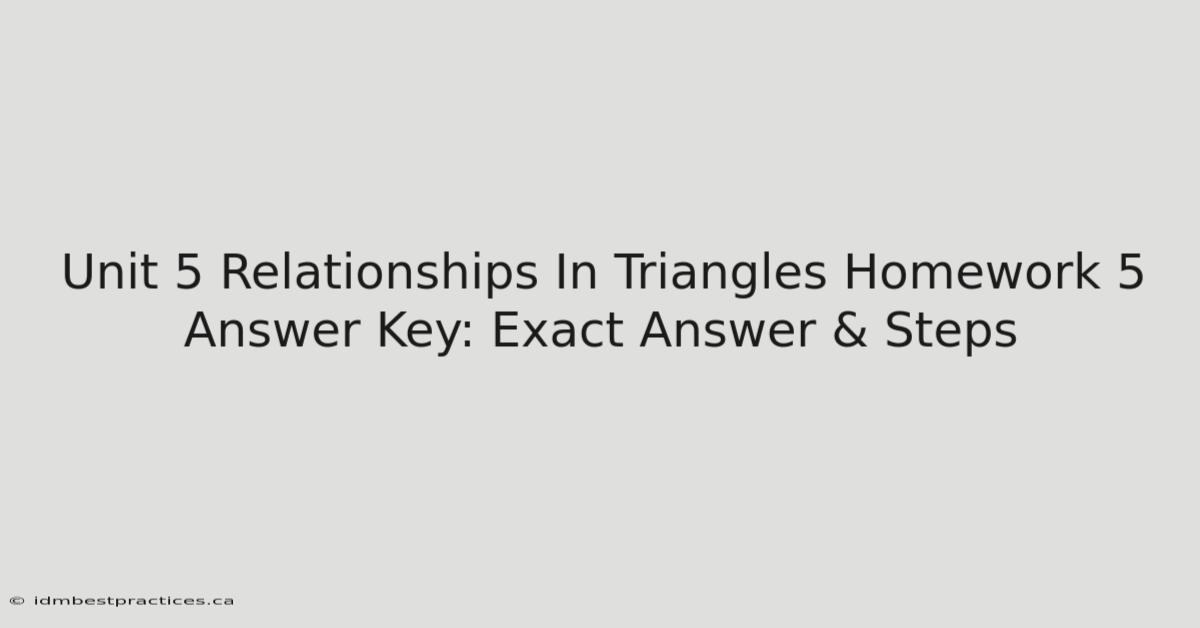 Unit 5 Relationships In Triangles Homework 5 Answer Key: Exact Answer & Steps

© idmbestpractices.ca